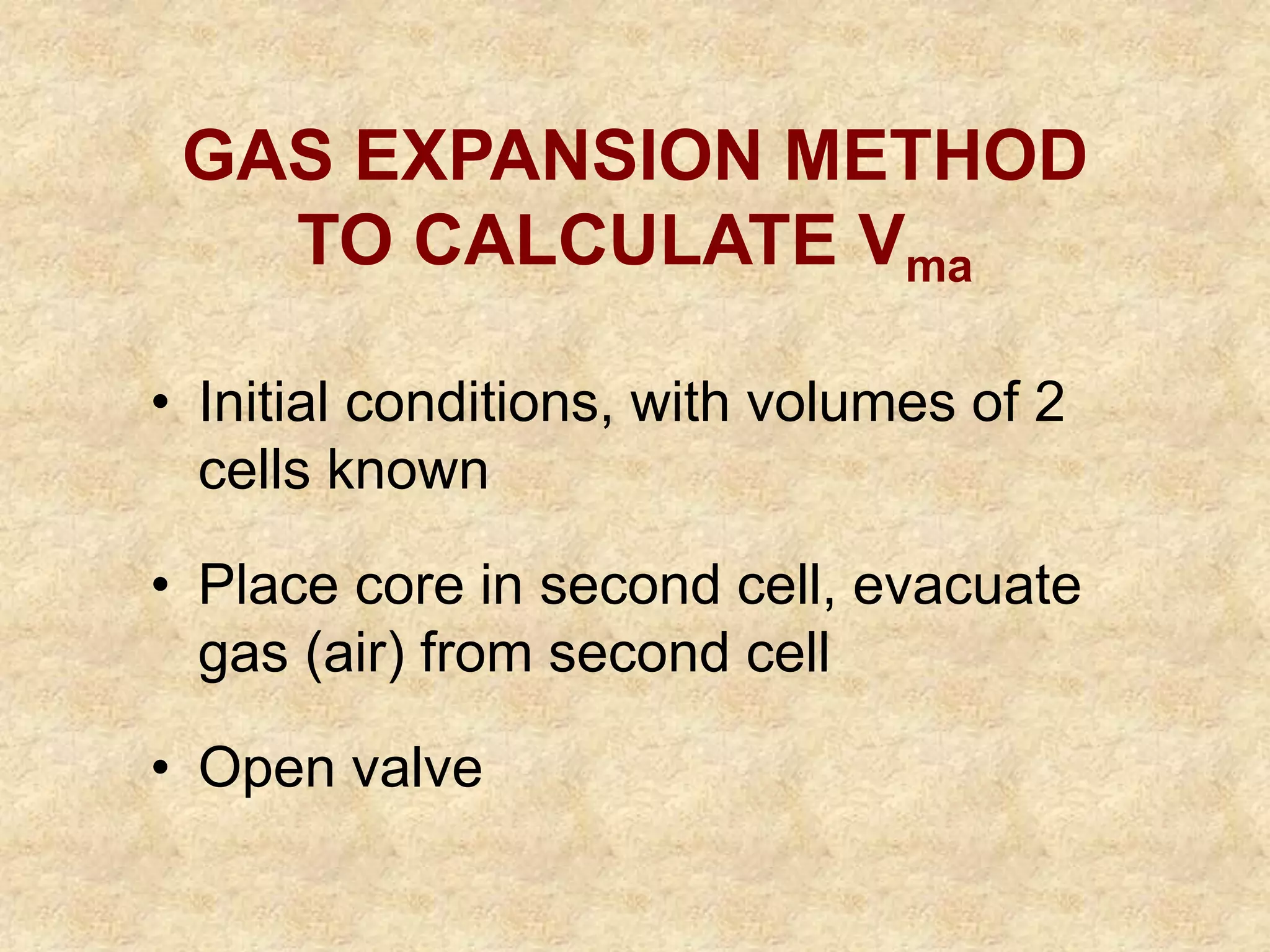 GAS EXPANSION METHOD TO CALCULATE $V_{ma}$

• Initial conditions, with volumes of 2 cells known

• Place core in second cell, evacuate gas (air) from second cell

• Open valve